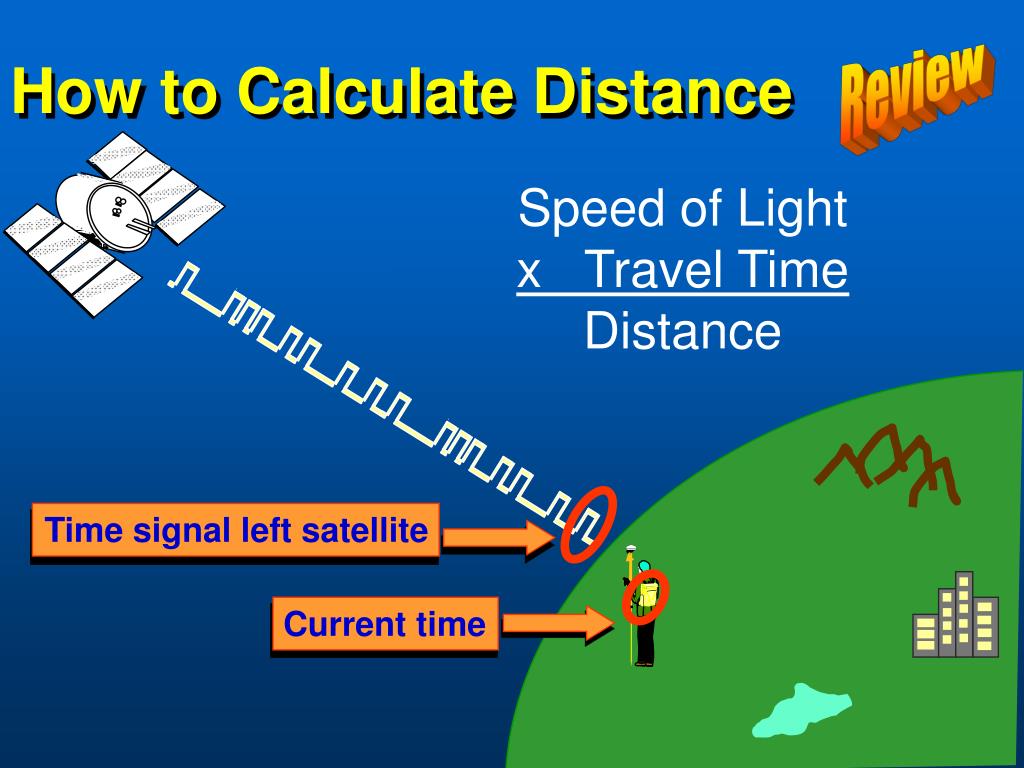 How to Calculate Distance

Review

Speed of Light
x Travel Time
Distance

Time signal left satellite

Current time